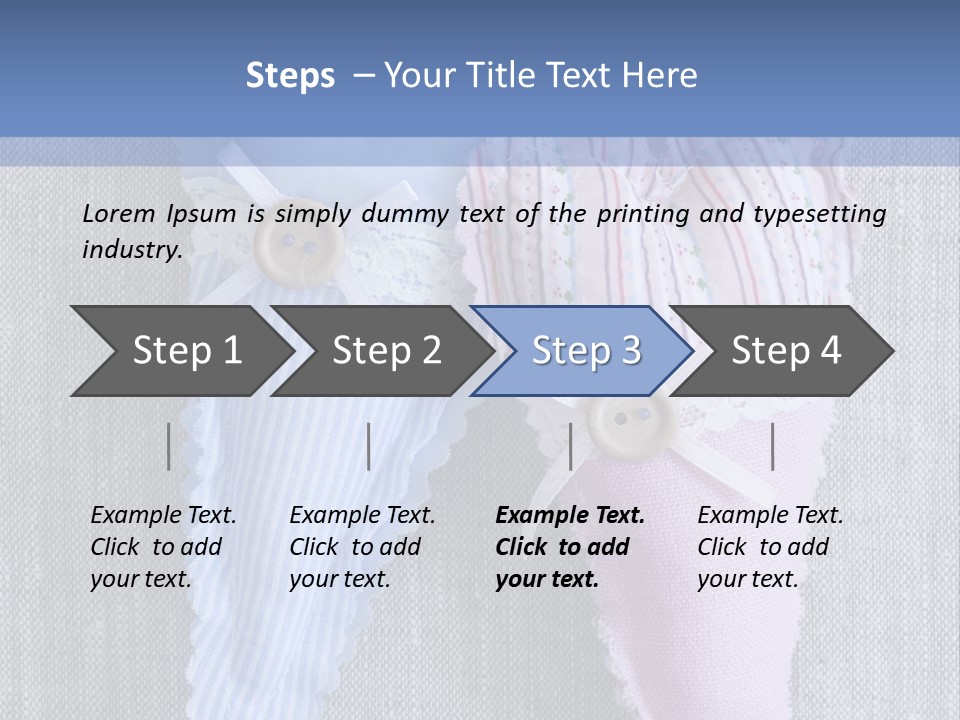 Steps – Your Title Text Here

Lorem Ipsum is simply dummy text of the printing and typesetting industry.

Step 1

Step 2

Step 3

Step 4

Example Text. Click to add your text.

Example Text. Click to add your text.

Example Text. Click to add your text.

Example Text. Click to add your text.